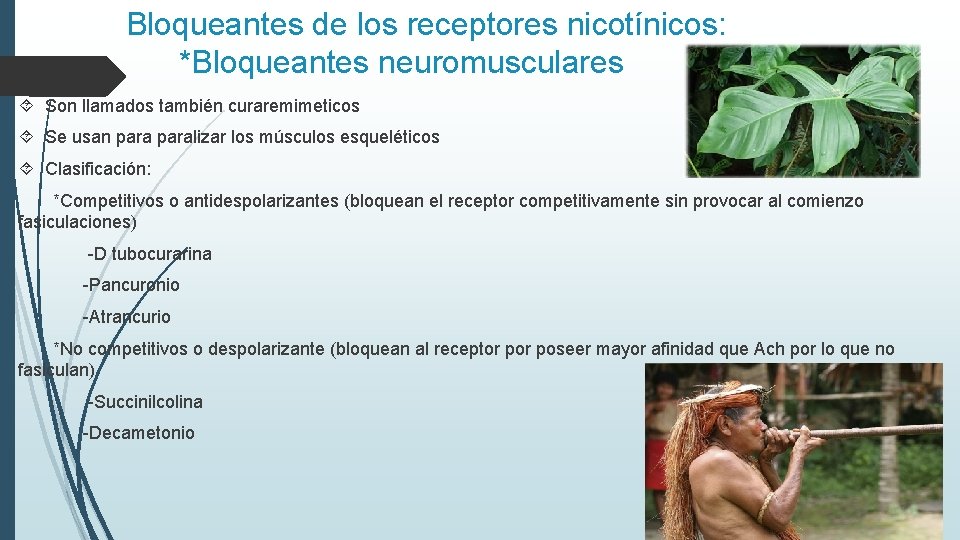 Bloqueantes de los receptores nicotínicos:
*Bloqueantes neuromusculares

Son llamados también curaremimeticos

Se usan para paralizar los músculos esqueléticos

Clasificación:

*Competitivos o antidespolarizantes (bloquean el receptor competitivamente sin provocar al comienzo fasiculaciones)

-D tubocurarina

-Pancuronio

-Atrancurio

*No competitivos o despolarizante (bloquean al receptor por poseer mayor afinidad que Ach por lo que no fasiculan)

-Succinilcolina

-Decametonio